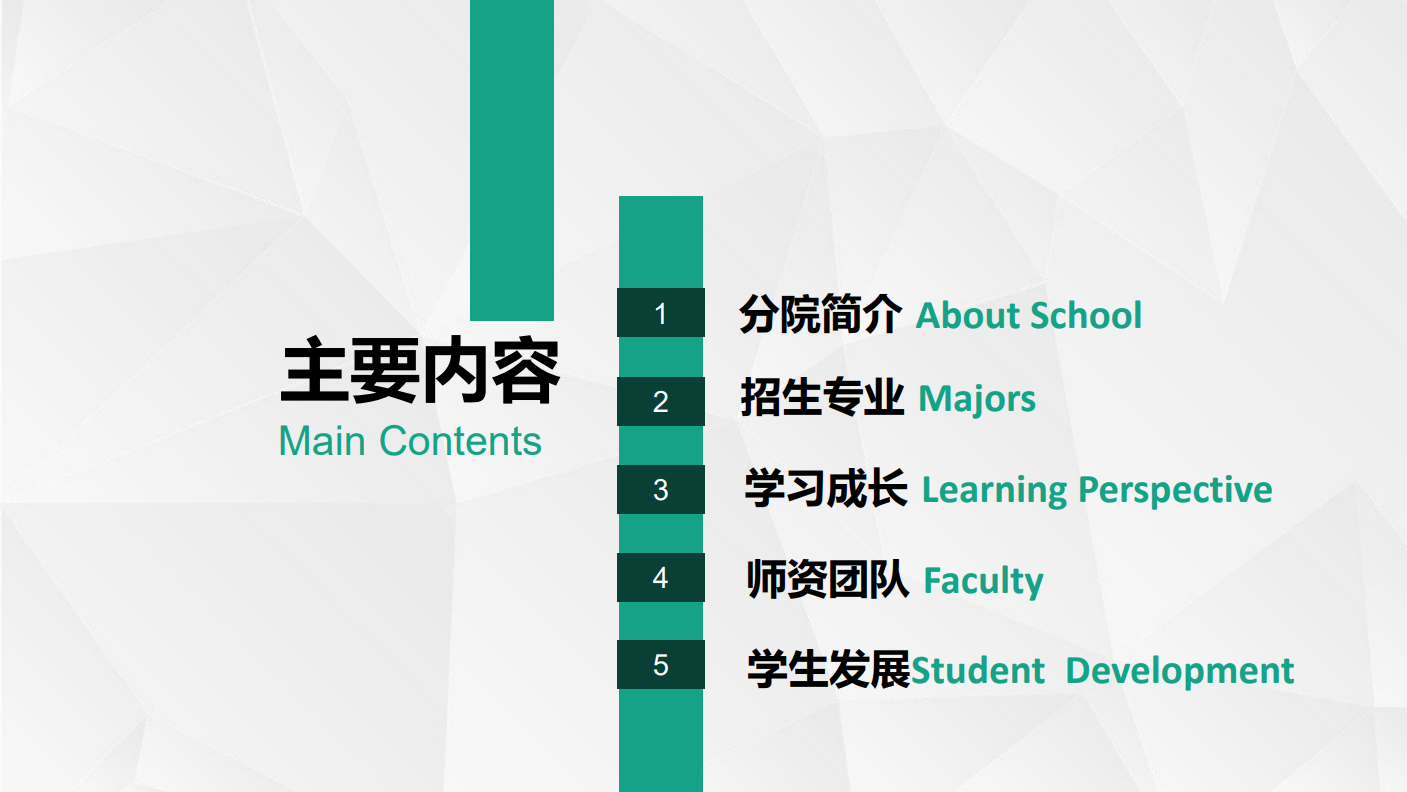 主要内容
Main Contents

1 分院简介 About School

2 招生专业 Majors

3 学习成长 Learning Perspective

4 师资团队 Faculty

5 学生发展Student Development